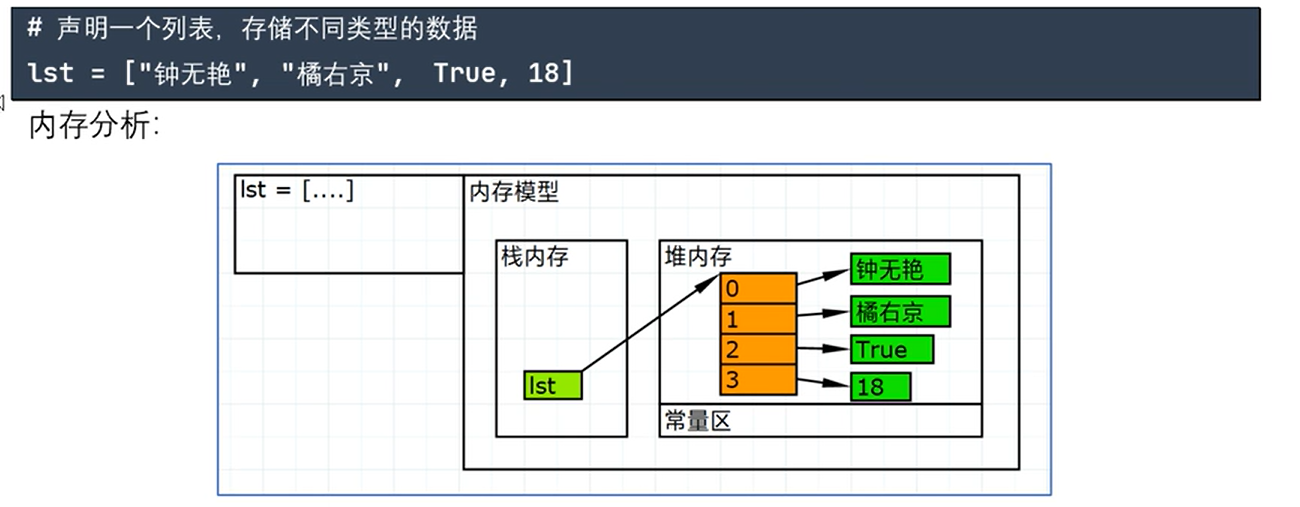 # 声明一个列表，存储不同类型的数据
lst = ["钟无艳", "橘右京", True, 18]

内存分析：

lst = [....]

内存模型

栈内存

lst

堆内存

0
1
2
3

钟无艳
橘右京
True
18

常量区